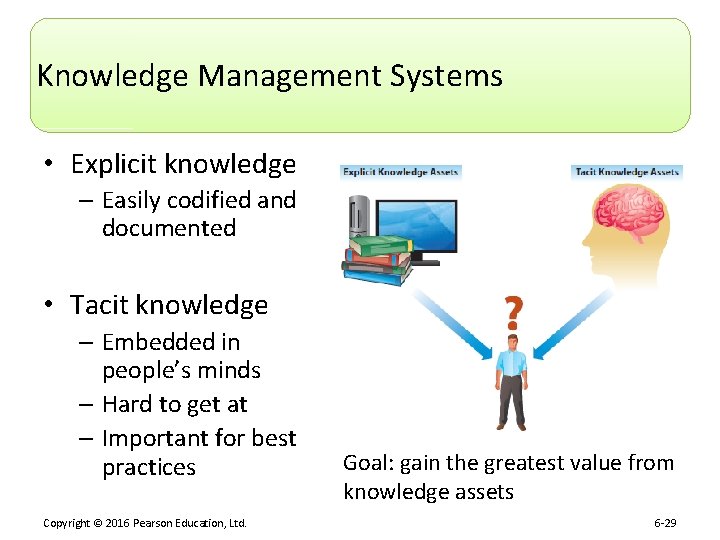 Knowledge Management Systems

• Explicit knowledge
– Easily codified and documented

• Tacit knowledge
– Embedded in people's minds
– Hard to get at
– Important for best practices

Explicit Knowledge Assets

Tacit Knowledge Assets

?

Goal: gain the greatest value from knowledge assets

Copyright © 2016 Pearson Education, Ltd.

6-29